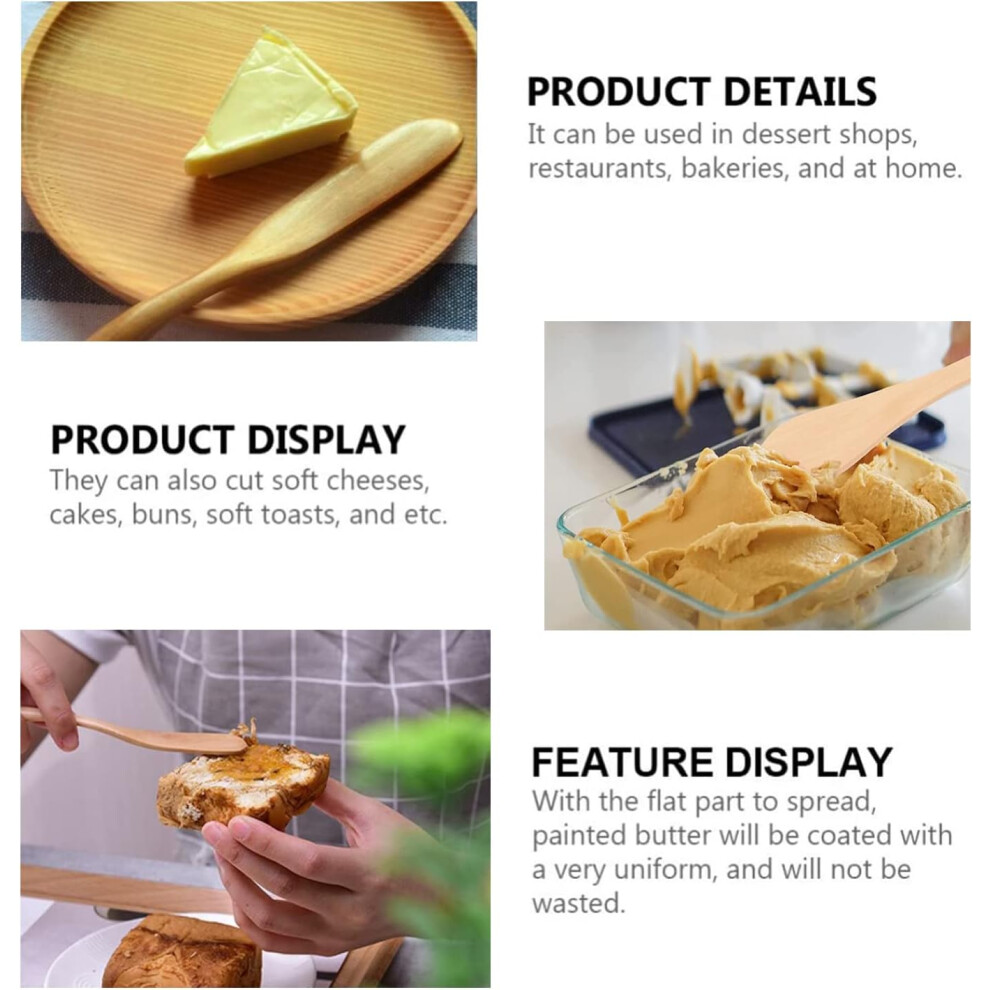 PRODUCT DETAILS
It can be used in dessert shops, restaurants, bakeries, and at home.

PRODUCT DISPLAY
They can also cut soft cheeses, cakes, buns, soft toasts, and etc.

FEATURE DISPLAY
With the flat part to spread, painted butter will be coated with a very uniform, and will not be wasted.